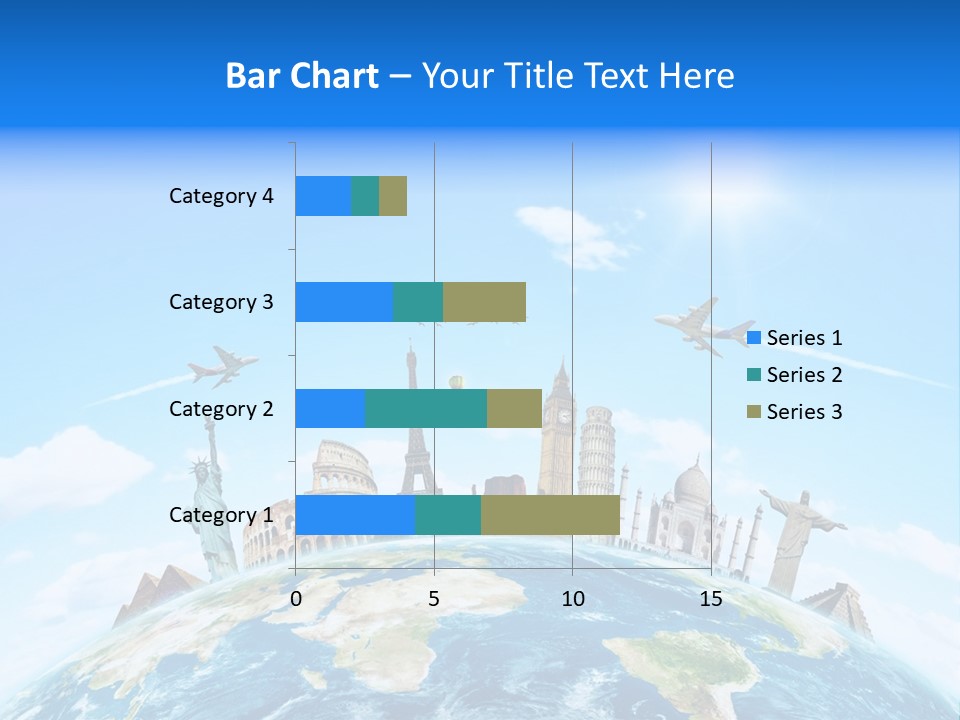 Bar Chart – Your Title Text Here

Category 4
Category 3
Category 2
Category 1

0
5
10
15

Series 1
Series 2
Series 3